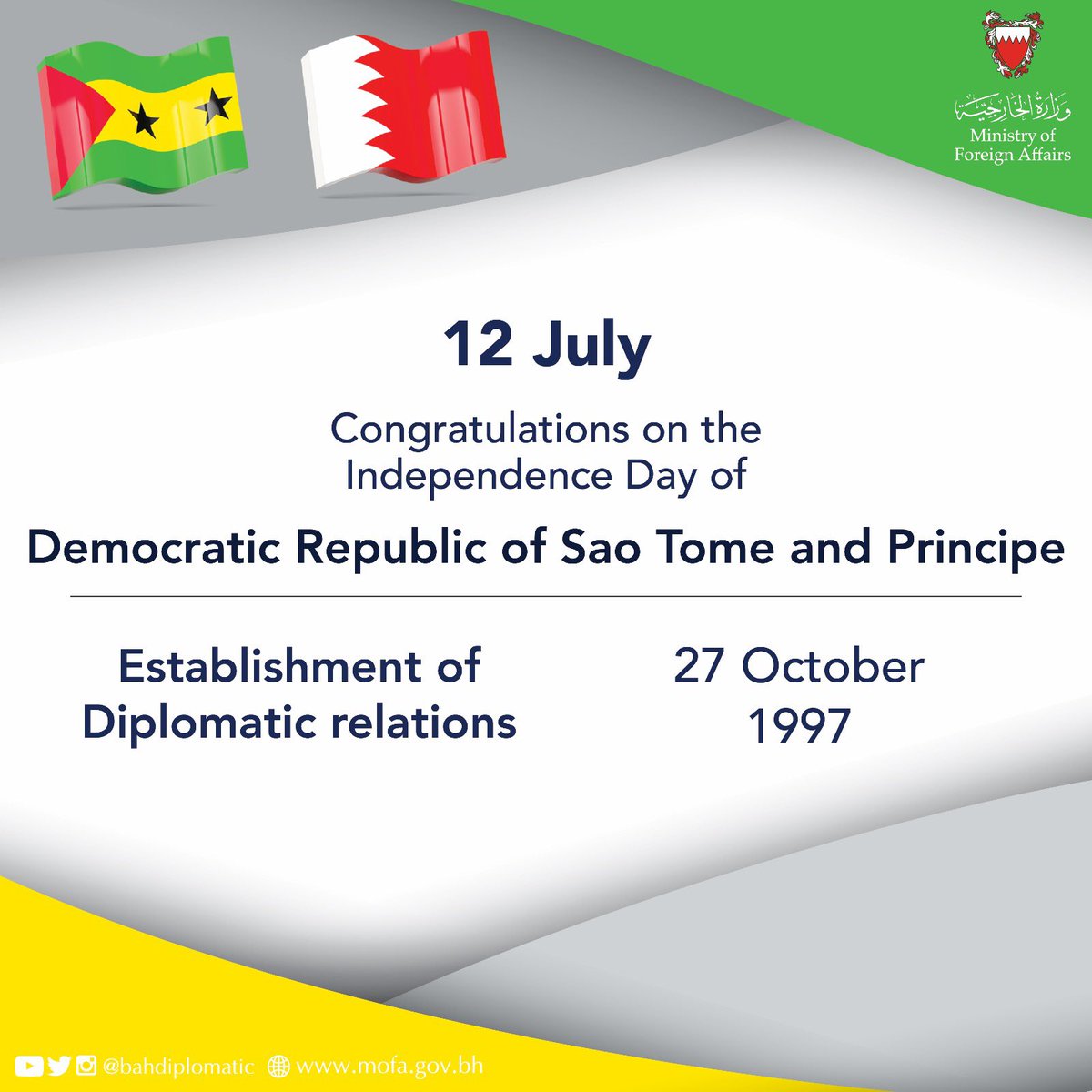 وزارة الخارجية
Ministry of Foreign Affairs

12 July

Congratulations on the Independence Day of

Democratic Republic of Sao Tome and Principe

Establishment of Diplomatic relations

27 October 1997

@bahdiplomatic www.mofa.gov.bh